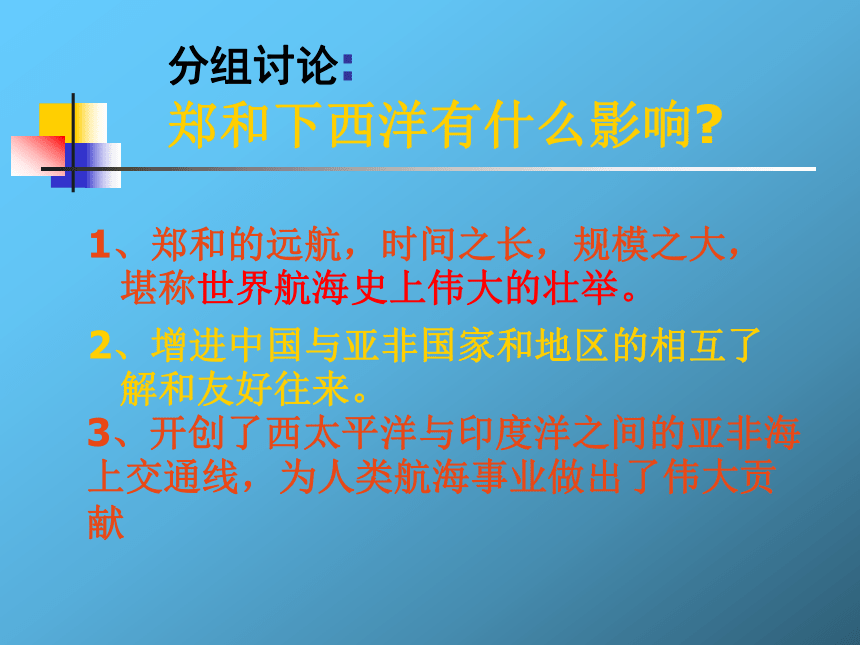 分组讨论:
郑和下西洋有什么影响?

1、郑和的远航，时间之长，规模之大，堪称世界航海史上伟大的壮举。

2、增进中国与亚非国家和地区的相互了解和友好往来。

3、开创了西太平洋与印度洋之间的亚非海上交通线，为人类航海事业做出了伟大贡献